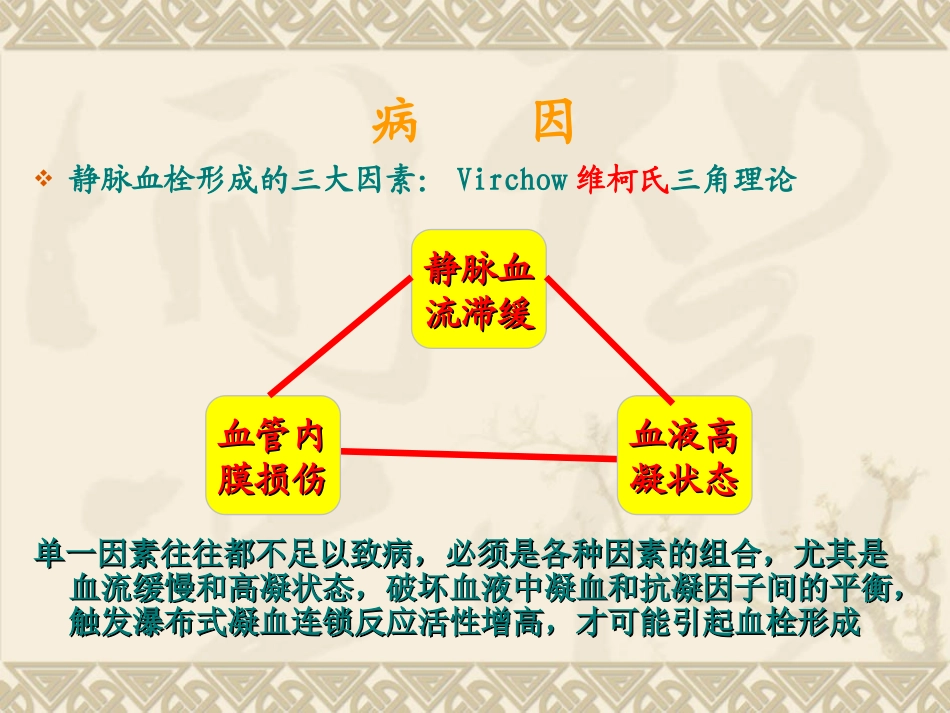 病　因

❖ 静脉血栓形成的三大因素： Virchow 维柯氏三角理论

静脉血流滞缓

血管内膜损伤

血液高凝状态

单一因素往往都不足以致病，必须是各种因素的组合，尤其是血流缓慢和高凝状态，破坏血液中凝血和抗凝因子间的平衡，触发瀑布式凝血连锁反应活性增高，才可能引起血栓形成